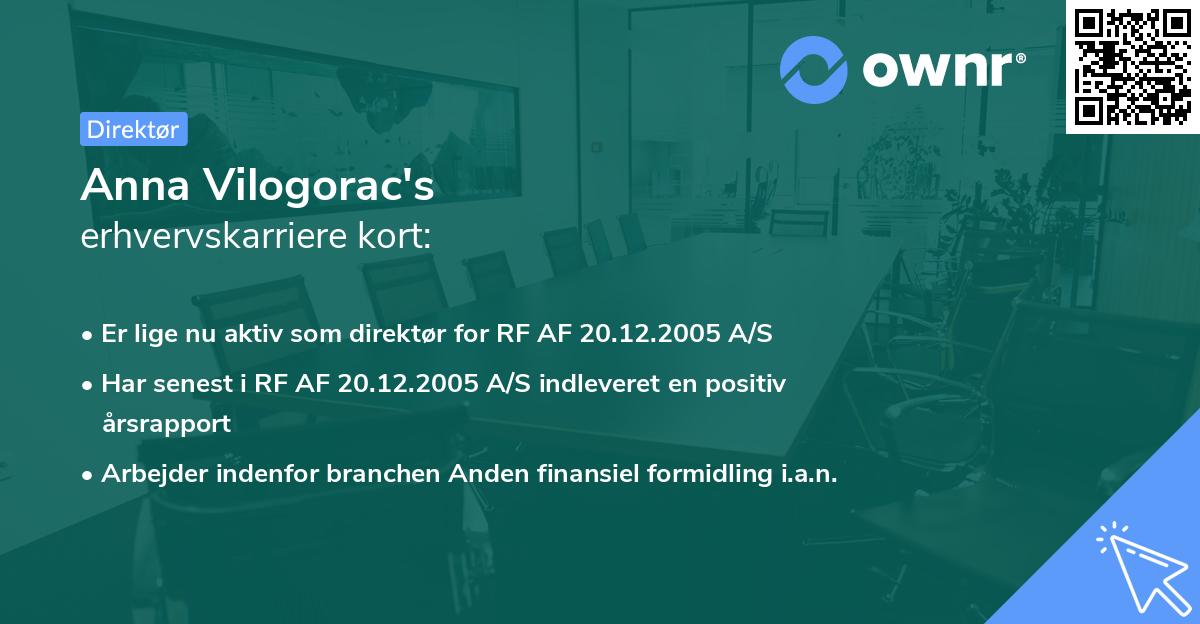 ownr®

Direktør

Anna Vilogorac's
erhvervskarriere kort:

• Er lige nu aktiv som direktør for RF AF 20.12.2005 A/S
• Har senest i RF AF 20.12.2005 A/S indleveret en positiv årsrapport
• Arbejder indenfor branchen Anden finansiel formidling i.a.n.